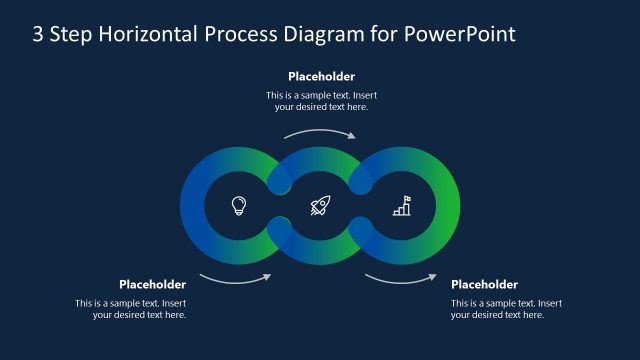 3 Step Horizontal Process Diagram for PowerPoint

Placeholder

This is a sample text. Insert your desired text here.

Placeholder

This is a sample text. Insert your desired text here.

Placeholder

This is a sample text. Insert your desired text here.